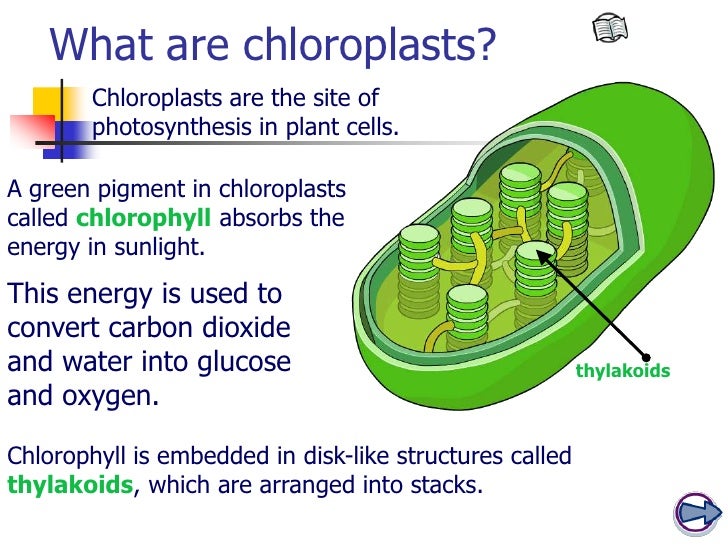 What are chloroplasts?

Chloroplasts are the site of photosynthesis in plant cells.

A green pigment in chloroplasts called chlorophyll absorbs the energy in sunlight.

This energy is used to convert carbon dioxide and water into glucose and oxygen.

thylakoids

Chlorophyll is embedded in disk-like structures called thylakoids, which are arranged into stacks.